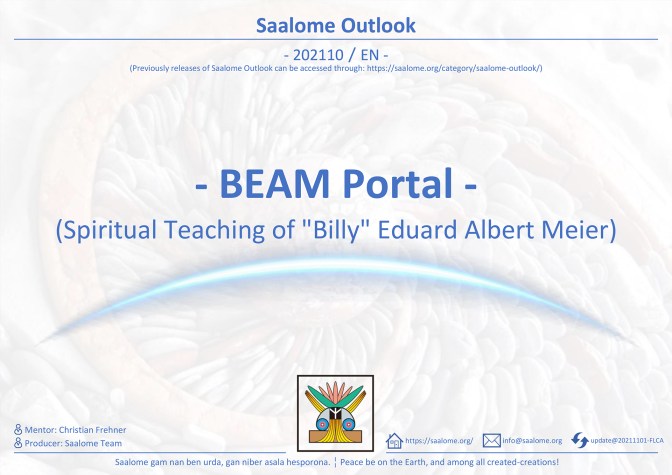 Saalome Outlook

- 202110 / EN -
(Previously releases of Saalome Outlook can be accessed through: https://saalome.org/category/saalome-outlook/)

- BEAM Portal -
(Spiritual Teaching of "Billy" Eduard Albert Meier)

Mentor: Christian Frehner
Producer: Saalome Team

https://saalome.org/ info@saalome.org update@20211101-FLCA

Saalome gam nan ben urda, gan niber asala hesporona. ¦ Peace be on the Earth, and among all created-creations!